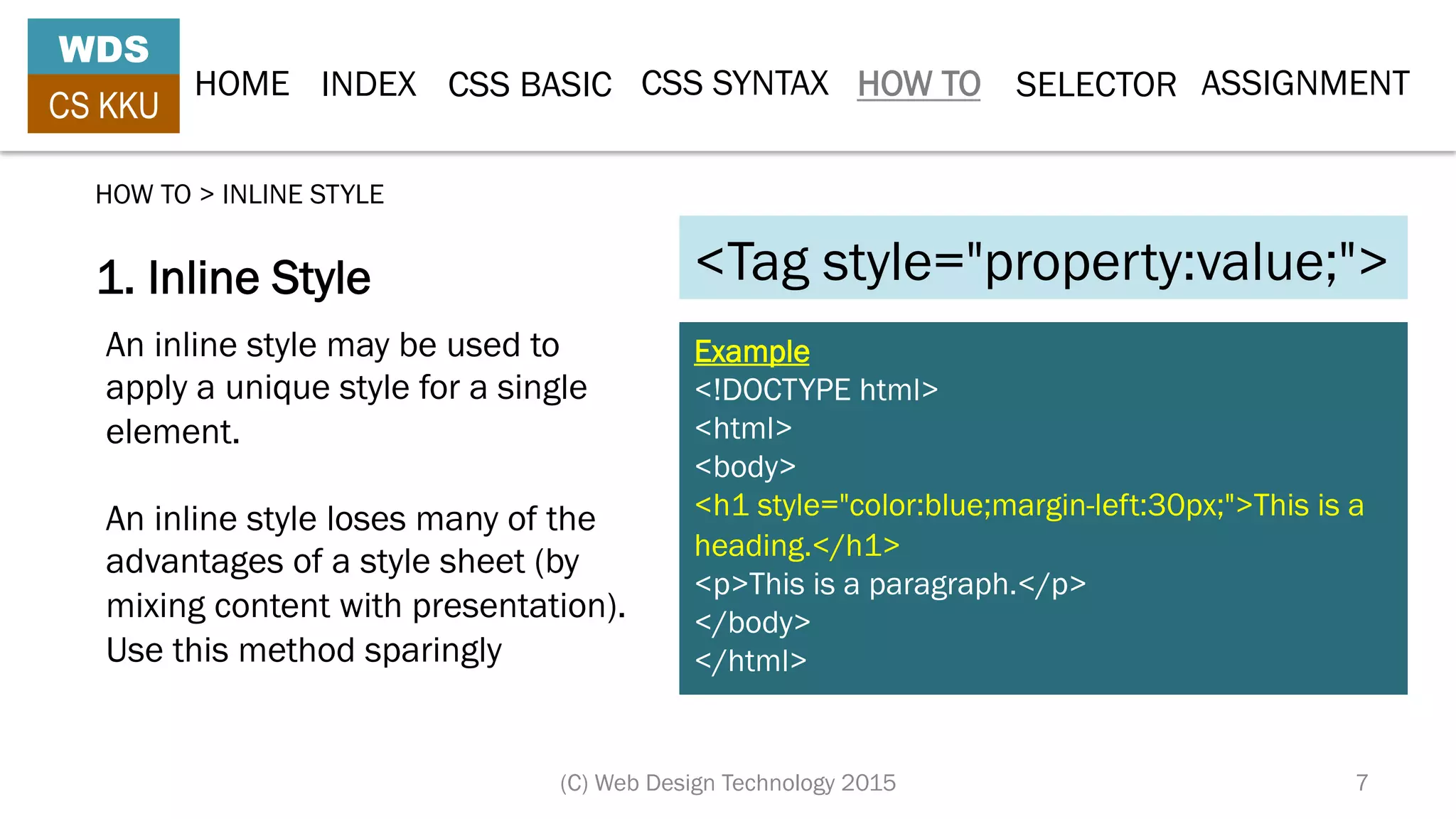 WDS
CS KKU

HOME INDEX CSS BASIC CSS SYNTAX HOW TO SELECTOR ASSIGNMENT

HOW TO > INLINE STYLE

1. Inline Style

An inline style may be used to apply a unique style for a single element.

An inline style loses many of the advantages of a style sheet (by mixing content with presentation). Use this method sparingly

<Tag style="property:value;">

Example
<!DOCTYPE html>
<html>
<body>
<h1 style="color:blue;margin-left:30px;">This is a heading.</h1>
<p>This is a paragraph.</p>
</body>
</html>

(C) Web Design Technology 2015

7